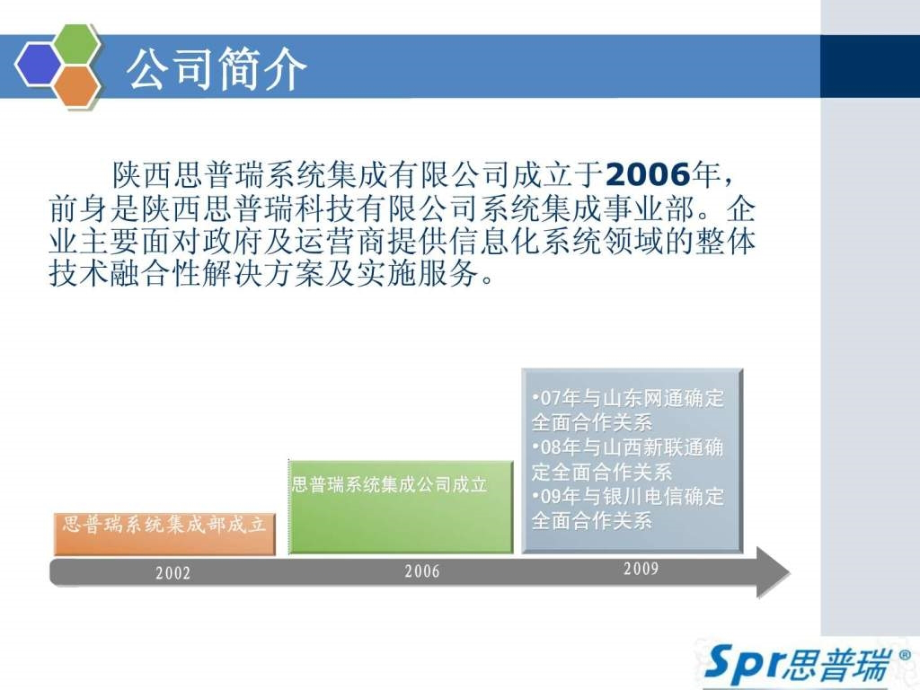 公司简介

陕西思普瑞系统集成有限公司成立于2006年，前身是陕西思普瑞科技有限公司系统集成事业部。企业主要面对政府及运营商提供信息化系统领域的整体技术融合性解决方案及实施服务。

思普瑞系统集成部成立

思普瑞系统集成公司成立

•07年与山东网通确定全面合作关系
•08年与山西新联通确定全面合作关系
•09年与银川电信确定全面合作关系

2002

2006

2009

Spr思普瑞®